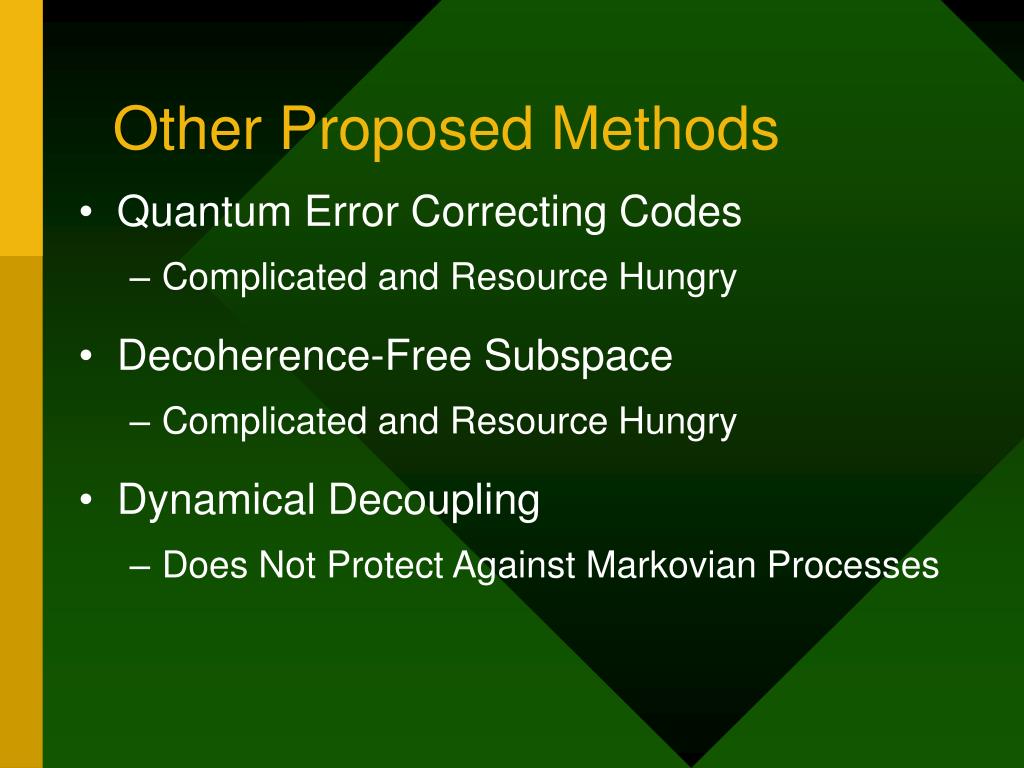 Other Proposed Methods

• Quantum Error Correcting Codes
– Complicated and Resource Hungry

• Decoherence-Free Subspace
– Complicated and Resource Hungry

• Dynamical Decoupling
– Does Not Protect Against Markovian Processes